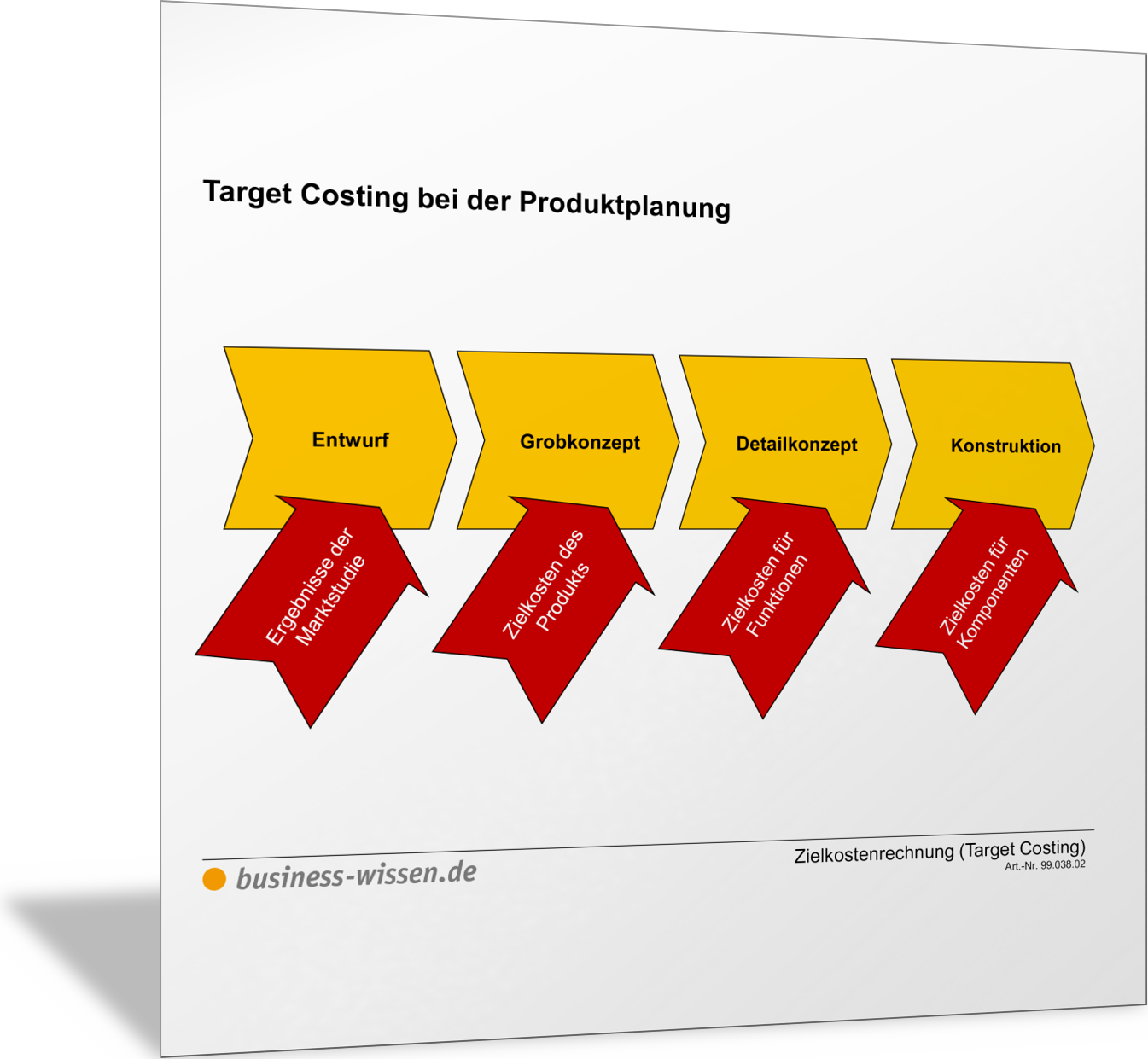 Target Costing bei der Produktplanung

Entwurf

Grobkonzept

Detailkonzept

Konstruktion

Ergebnisse der Marktstudie

Zielkosten des Produkts

Zielkosten für Funktionen

Zielkosten für Komponenten

business-wissen.de

Zielkostenrechnung (Target Costing)
Art.-Nr. 99.038.02